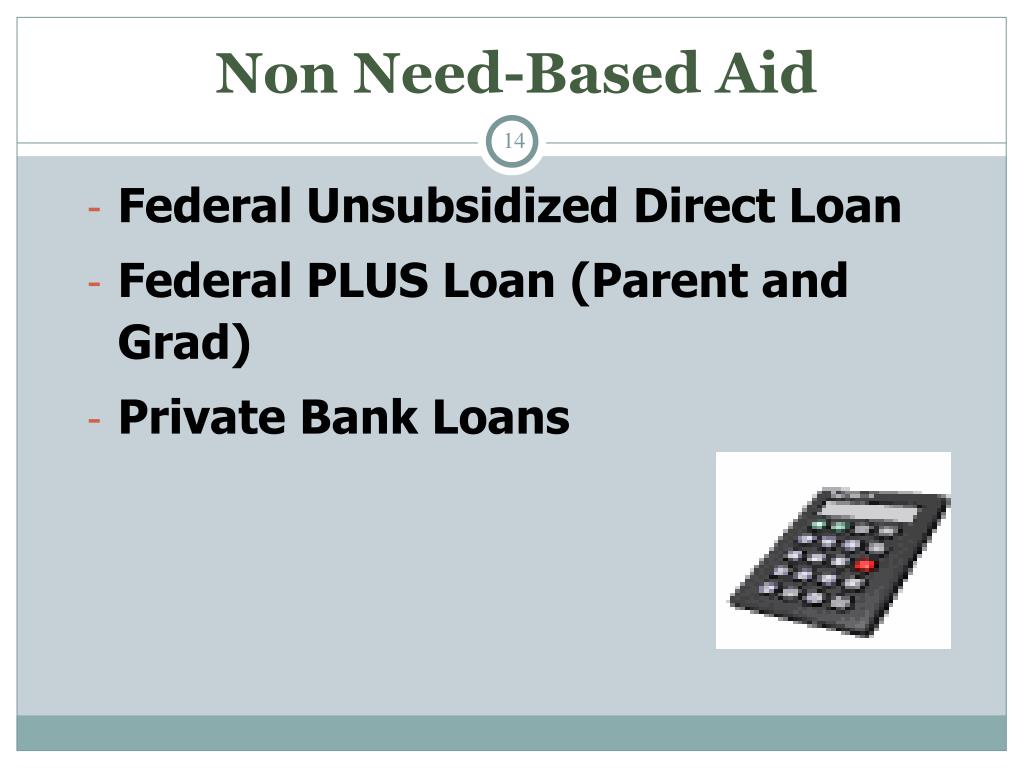 Non Need-Based Aid

14

- Federal Unsubsidized Direct Loan
- Federal PLUS Loan (Parent and Grad)
- Private Bank Loans